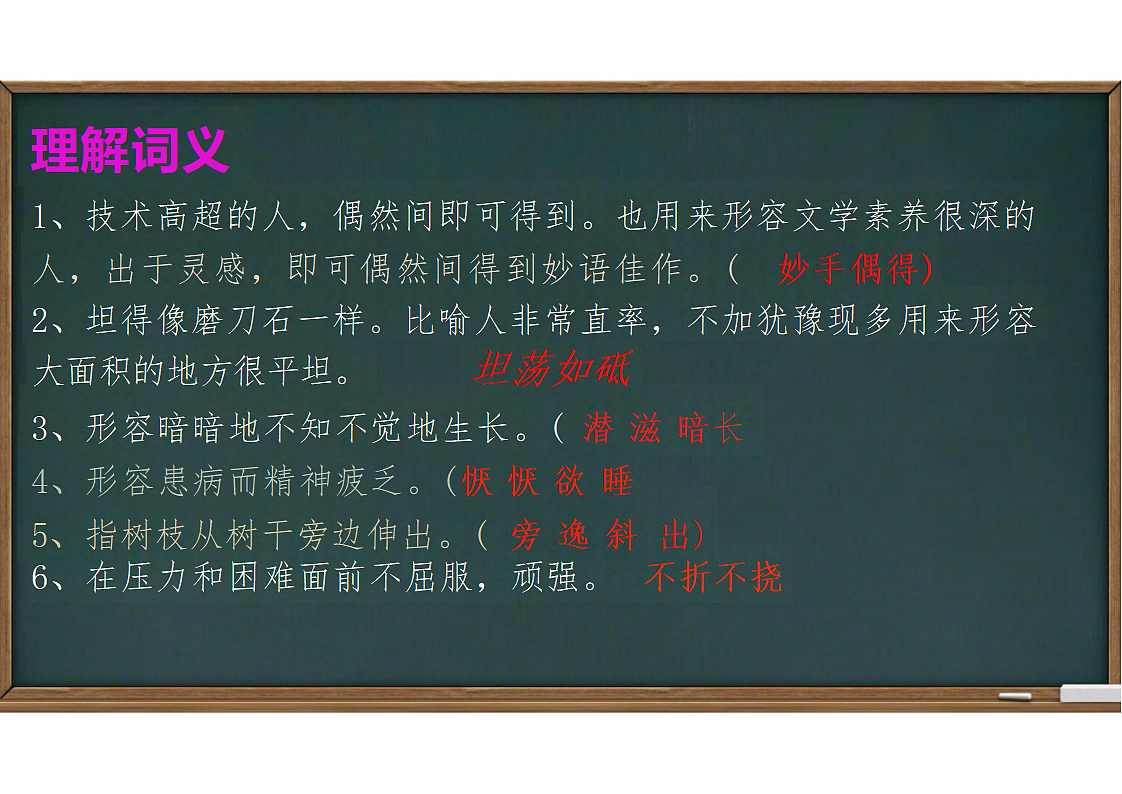 理解词义

1、技术高超的人，偶然间即可得到。也用来形容文学素养很深的人，出于灵感，即可偶然间得到妙语佳作。（ 妙手偶得）

2、坦得像磨刀石一样。比喻人非常直率，不加犹豫现多用来形容大面积的地方很平坦。 坦荡如砥

3、形容暗暗地不知不觉地生长。（ 潜 滋 暗长

4、形容患病而精神疲乏。（恹 恹 欲 睡

5、指树枝从树干旁边伸出。（ 旁 逸 斜 出）

6、在压力和困难面前不屈服，顽强。 不折不挠